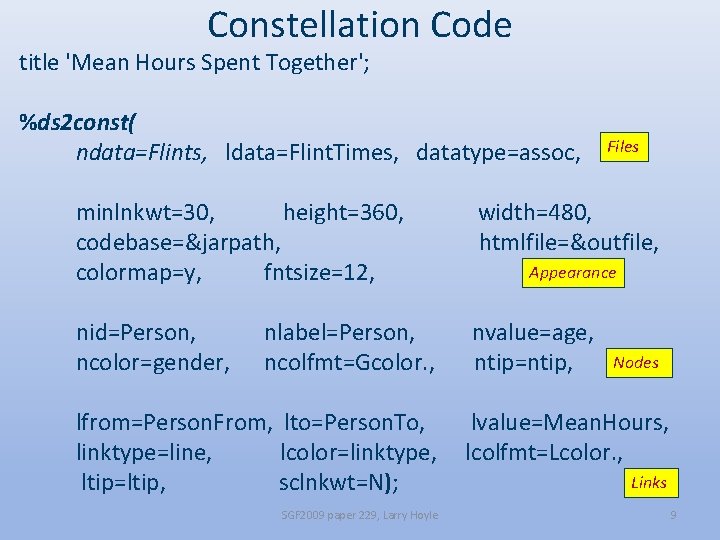 Constellation Code

title 'Mean Hours Spent Together';

%ds2const(
ndata=Flints, ldata=FlintTimes, datatype=assoc,

Files

minlnkwt=30, height=360, width=480,
codebase=&jarpath, htmlfile=&outfile,
colormap=y, fntsize=12,

Appearance

nid=Person, nlabel=Person, nvalue=age,
ncolor=gender, ncolfmt=Gcolor., ntip=ntip,

Nodes

lfrom=PersonFrom, lto=PersonTo, lvalue=MeanHours,
linktype=line, lcolor=linktype, lcolfmt=Lcolor.,
ltip=ltip, sclnkwt=N);

Links

SGF2009 paper 229, Larry Hoyle

9